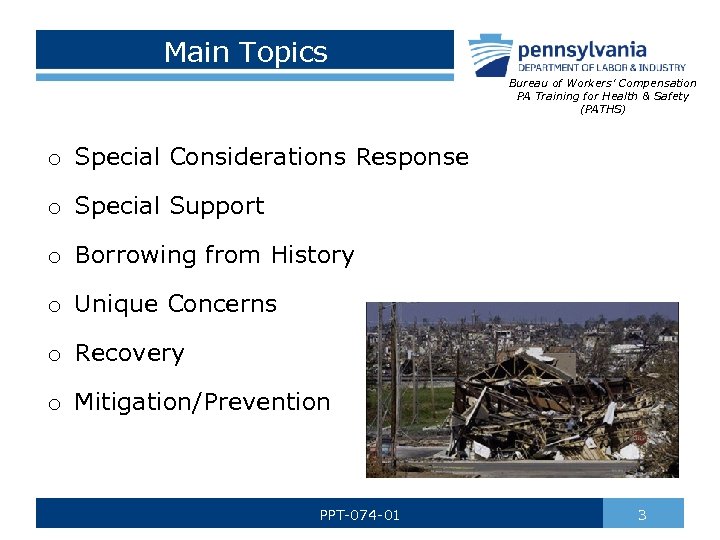 Main Topics

pennsylvania
DEPARTMENT OF LABOR & INDUSTRY
Bureau of Workers' Compensation
PA Training for Health & Safety
(PATHS)

o Special Considerations Response
o Special Support
o Borrowing from History
o Unique Concerns
o Recovery
o Mitigation/Prevention

PPT-074-01
3